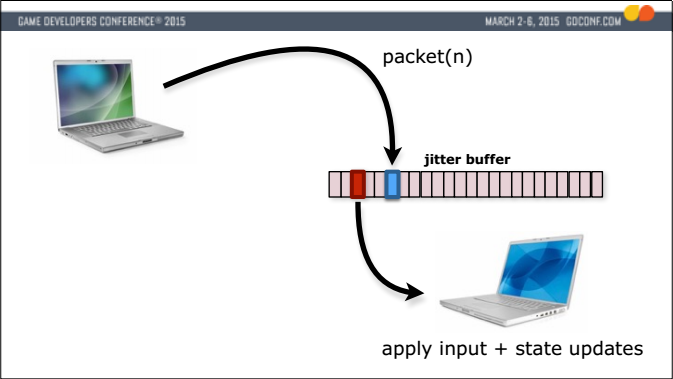 GAME DEVELOPERS CONFERENCE® 2015

MARCH 2-6, 2015 GDCONF.COM

packet(n)

jitter buffer

apply input + state updates